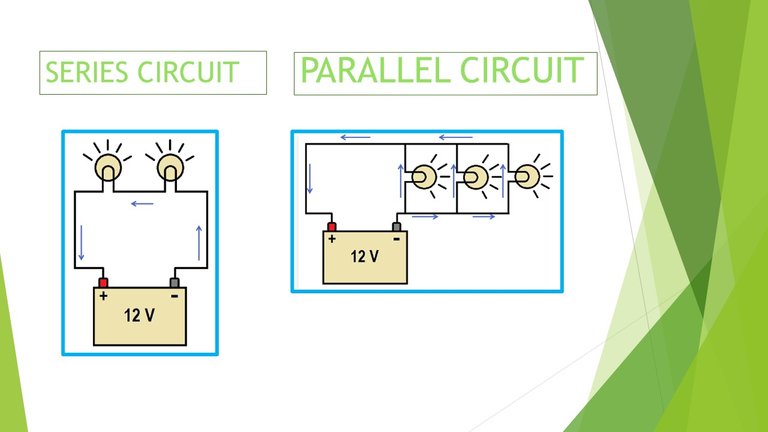 SERIES CIRCUIT

PARALLEL CIRCUIT

+
-
12 V

+
-
12 V